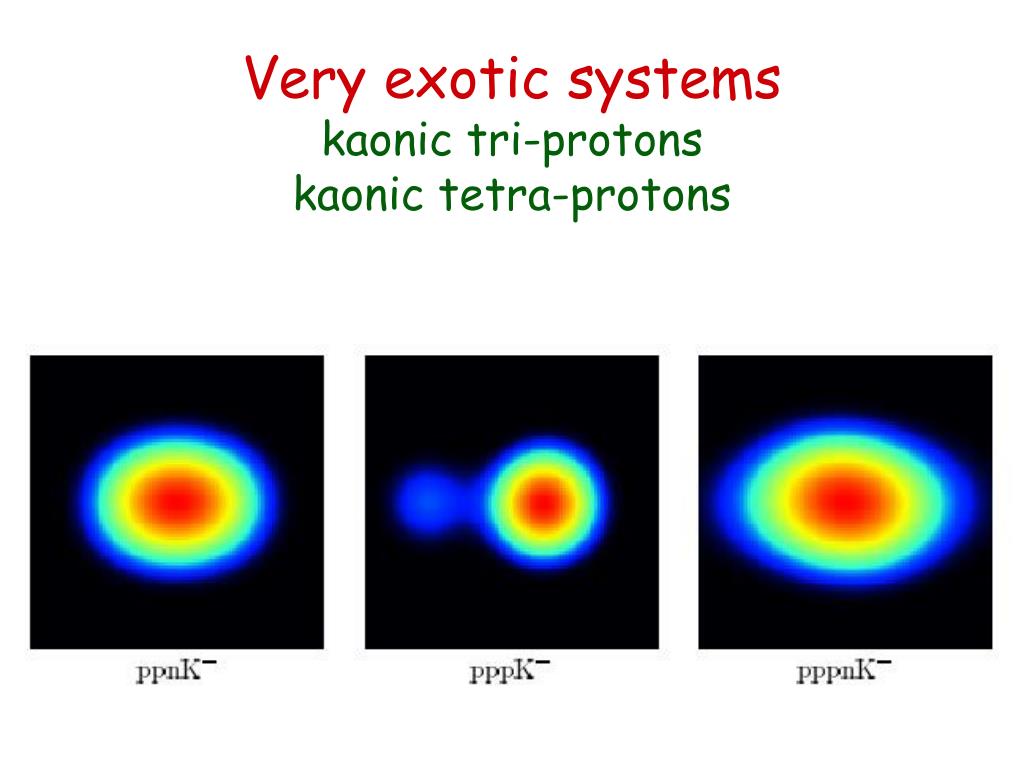 Very exotic systems
kaonic tri-protons
kaonic tetra-protons

$ppnK^-$

$pppK^-$

$pppnK^-$